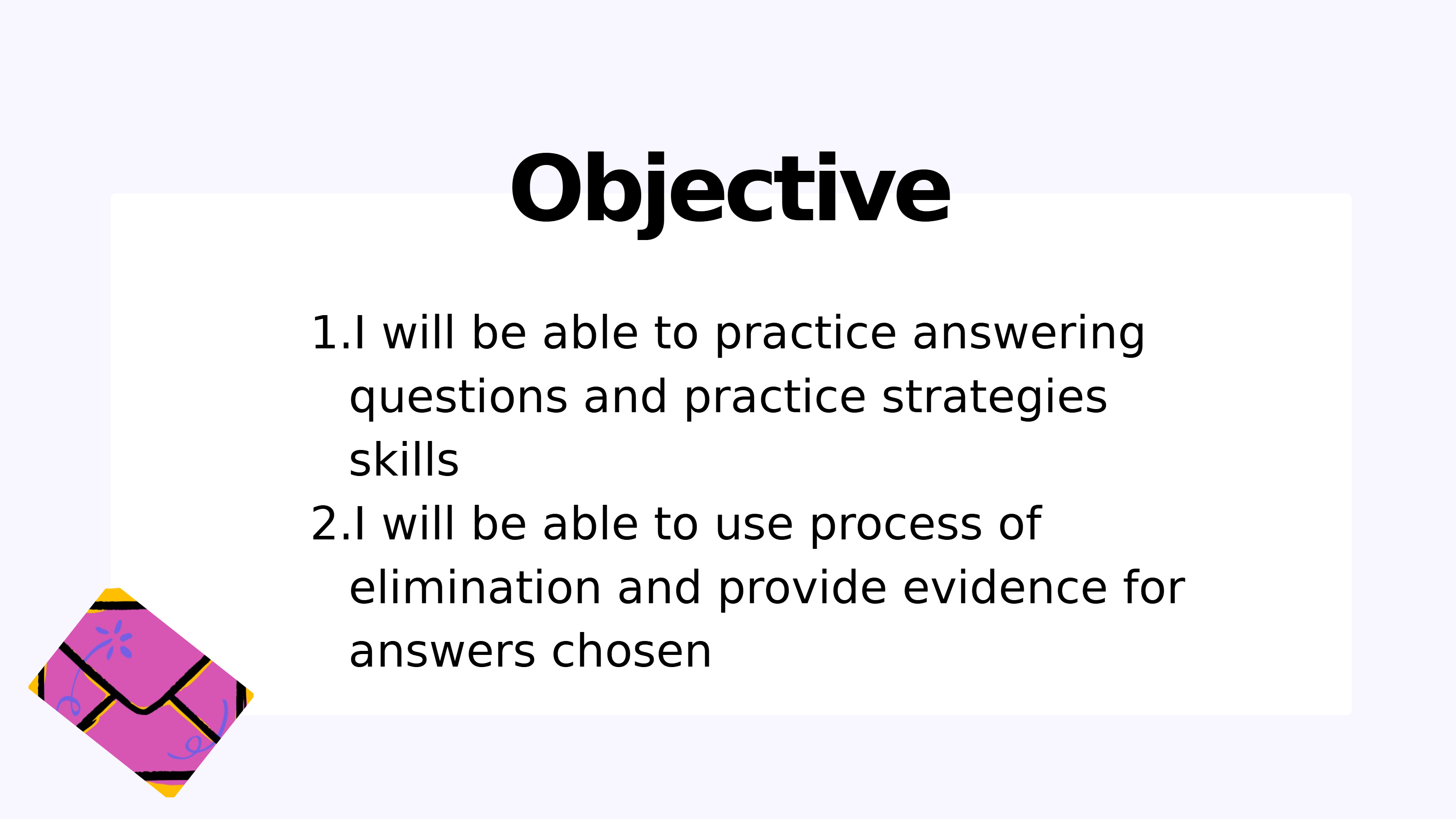 Objective

1.I will be able to practice answering questions and practice strategies skills

2.I will be able to use process of elimination and provide evidence for answers chosen